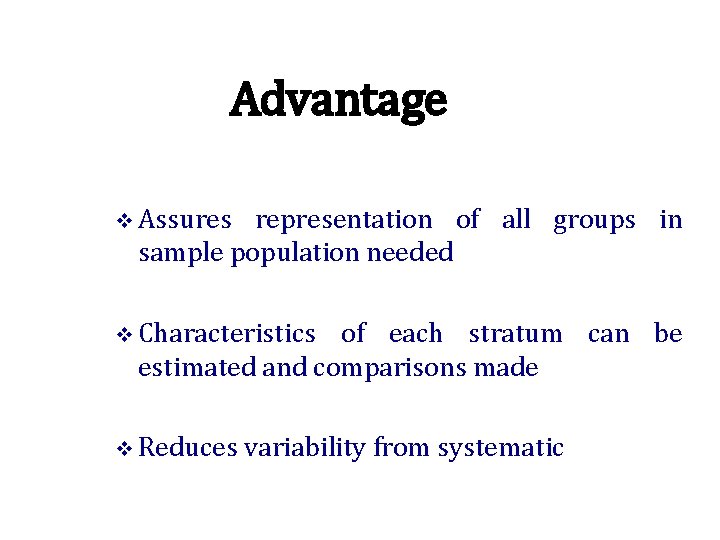 Advantage

❖ Assures representation of all groups in sample population needed

❖ Characteristics of each stratum can be estimated and comparisons made

❖ Reduces variability from systematic